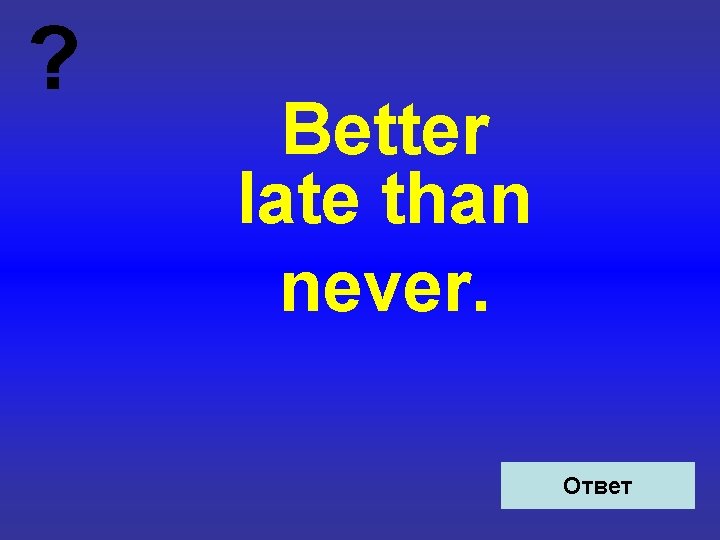 ?

Better late than never.

Ответ